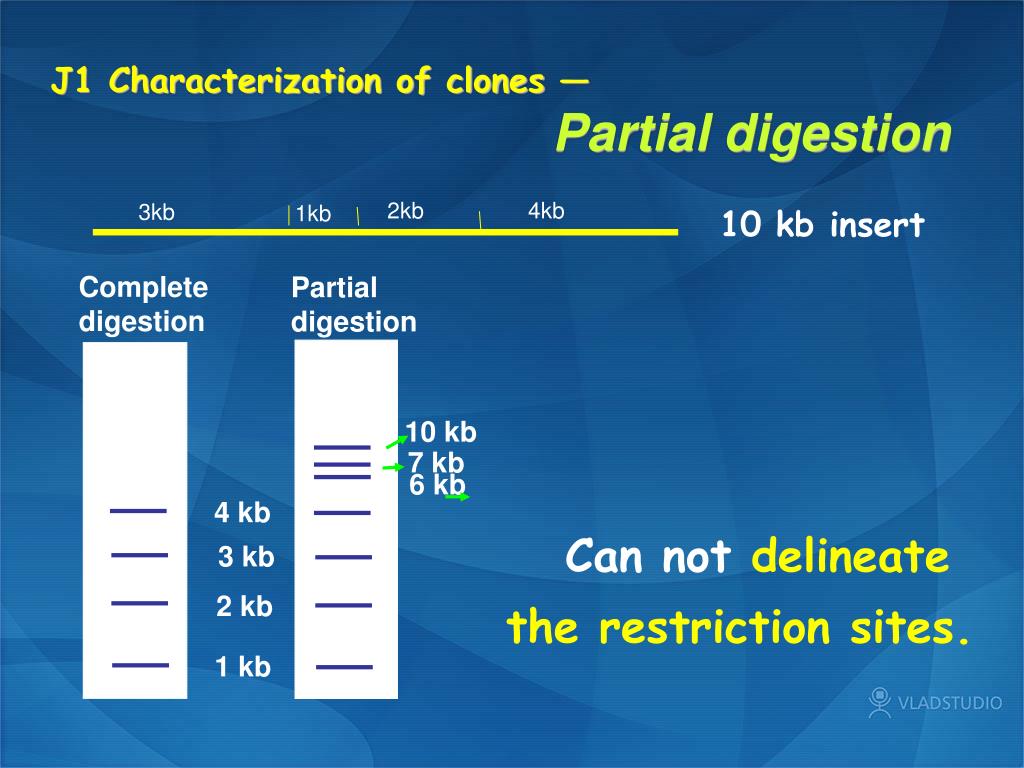 J1 Characterization of clones —

Partial digestion

3kb 1kb 2kb 4kb

10 kb insert

Complete digestion

Partial digestion

10 kb
7 kb
6 kb

4 kb
3 kb
2 kb
1 kb

Can not delineate the restriction sites.

VLADSTUDIO